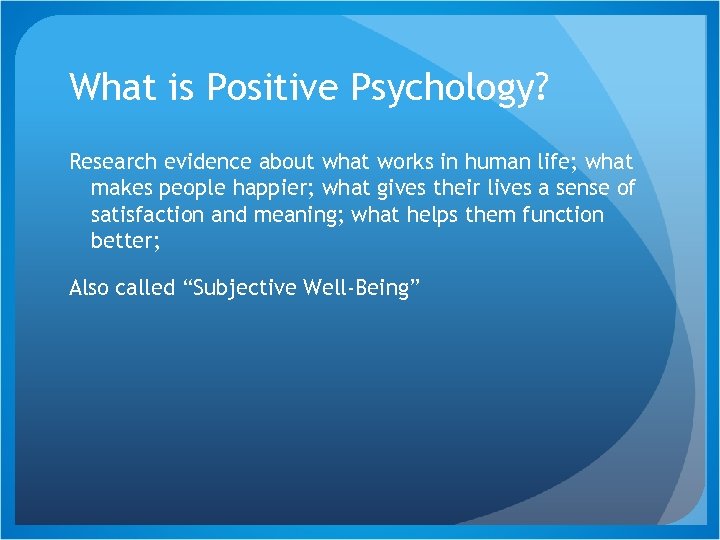 What is Positive Psychology?

Research evidence about what works in human life; what makes people happier; what gives their lives a sense of satisfaction and meaning; what helps them function better;

Also called “Subjective Well-Being”